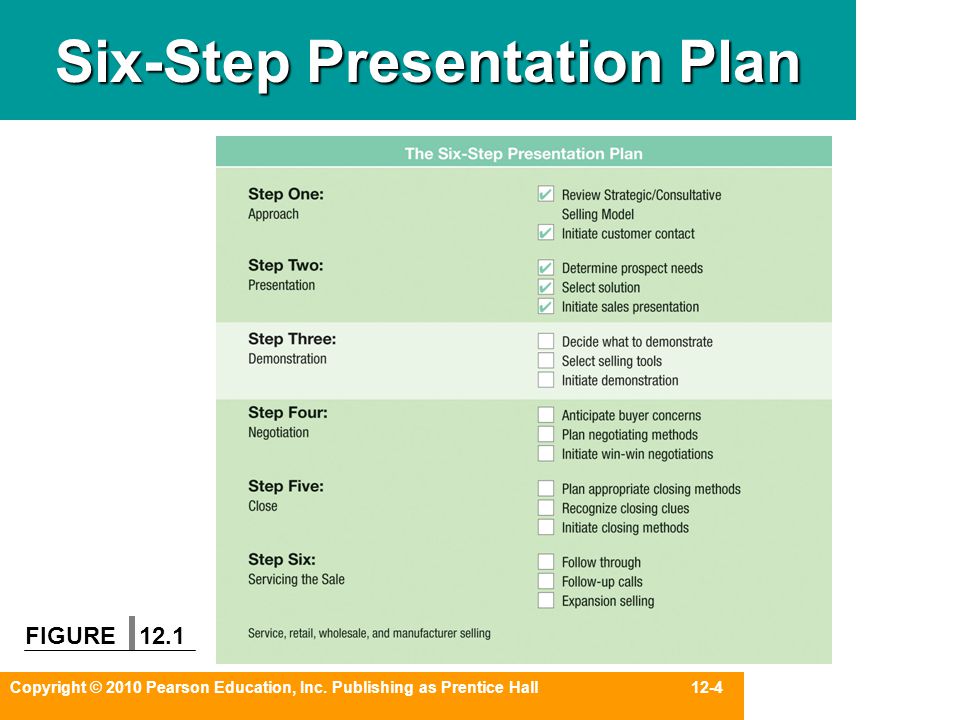 Six-Step Presentation Plan

The Six-Step Presentation Plan

| | |
|---|---|
| **Step One:** Approach | ✔ Review Strategic/Consultative Selling Model<br>✔ Initiate customer contact |
| **Step Two:** Presentation | ✔ Determine prospect needs<br>✔ Select solution<br>✔ Initiate sales presentation |
| **Step Three:** Demonstration | ☐ Decide what to demonstrate<br>☐ Select selling tools<br>☐ Initiate demonstration |
| **Step Four:** Negotiation | ☐ Anticipate buyer concerns<br>☐ Plan negotiating methods<br>☐ Initiate win-win negotiations |
| **Step Five:** Close | ☐ Plan appropriate closing methods<br>☐ Recognize closing clues<br>☐ Initiate closing methods |
| **Step Six:** Servicing the Sale | ☐ Follow through<br>☐ Follow-up calls<br>☐ Expansion selling |

Service, retail, wholesale, and manufacturer selling

FIGURE 12.1

Copyright © 2010 Pearson Education, Inc. Publishing as Prentice Hall 12-4